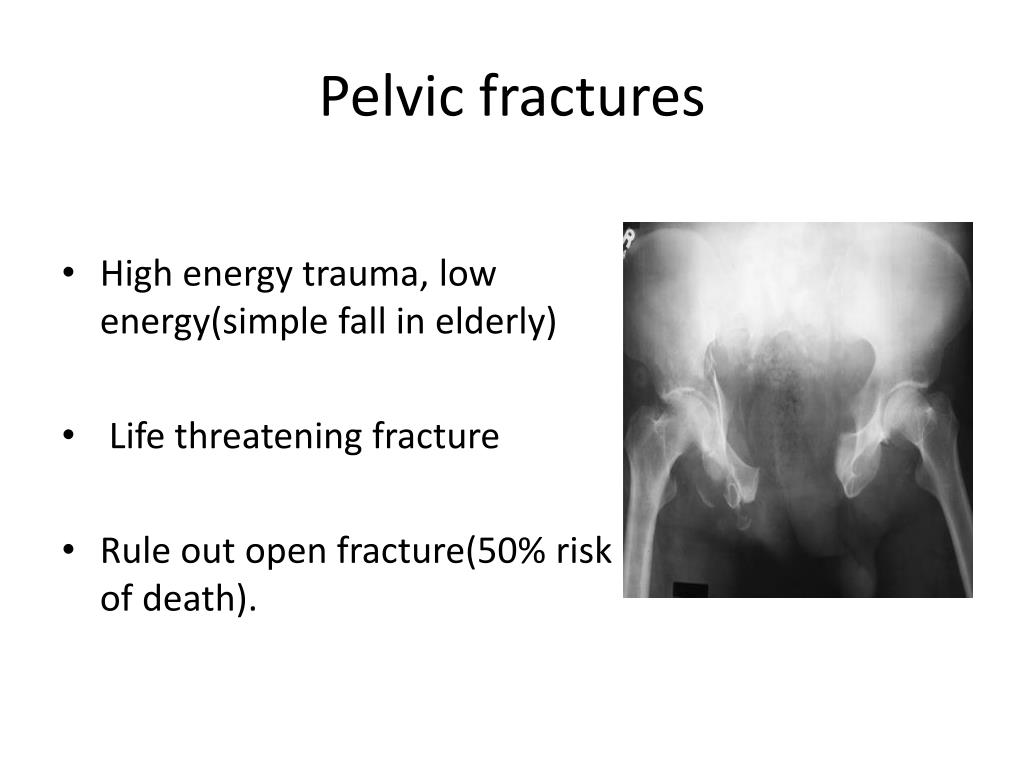 Pelvic fractures

• High energy trauma, low energy(simple fall in elderly)

• Life threatening fracture

• Rule out open fracture(50% risk of death).

R